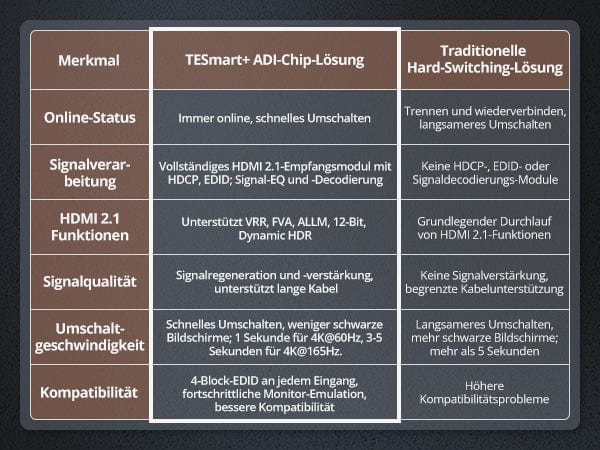 | Merkmal | TESmart+ ADI-Chip-Lösung | Traditionelle Hard-Switching-Lösung |
|---|---|---|
| Online-Status | Immer online, schnelles Umschalten | Trennen und wiederverbinden, langsameres Umschalten |
| Signalverarbeitung | Vollständiges HDMI 2.1-Empfangsmodul mit HDCP, EDID; Signal-EQ und -Decodierung | Keine HDCP-, EDID- oder Signaldecodierungs-Module |
| HDMI 2.1 Funktionen | Unterstützt VRR, FVA, ALLM, 12-Bit, Dynamic HDR | Grundlegender Durchlauf von HDMI 2.1-Funktionen |
| Signalqualität | Signalregeneration und -verstärkung, unterstützt lange Kabel | Keine Signalverstärkung, begrenzte Kabelunterstützung |
| Umschaltgeschwindigkeit | Schnelles Umschalten, weniger schwarze Bildschirme; 1 Sekunde für 4K@60Hz, 3-5 Sekunden für 4K@165Hz. | Langsameres Umschalten, mehr schwarze Bildschirme; mehr als 5 Sekunden |
| Kompatibilität | 4-Block-EDID an jedem Eingang, fortschrittliche Monitor-Emulation, bessere Kompatibilität | Höhere Kompatibilitätsprobleme |